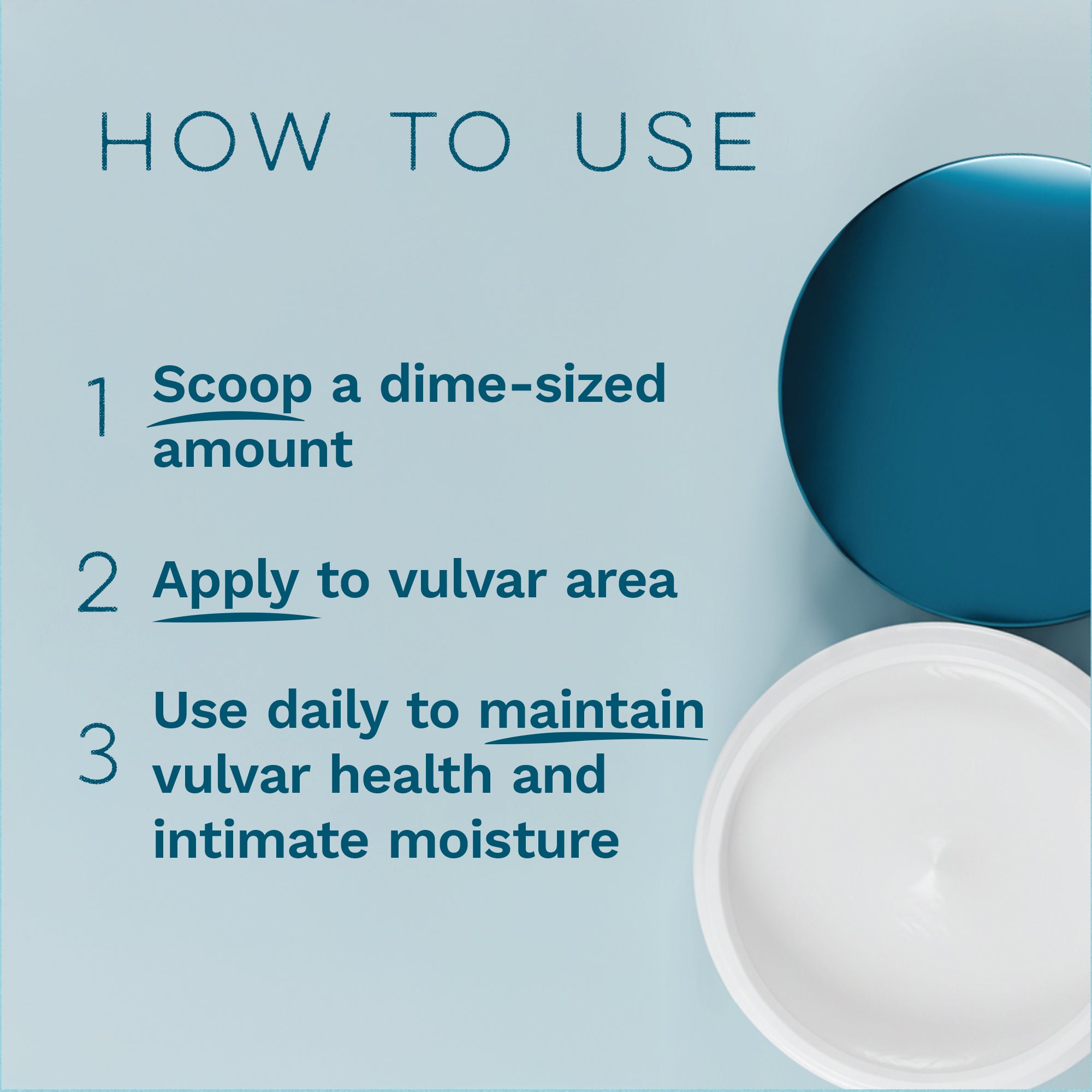 HOW TO USE

1 Scoop a dime-sized amount

2 Apply to vulvar area

3 Use daily to maintain vulvar health and intimate moisture